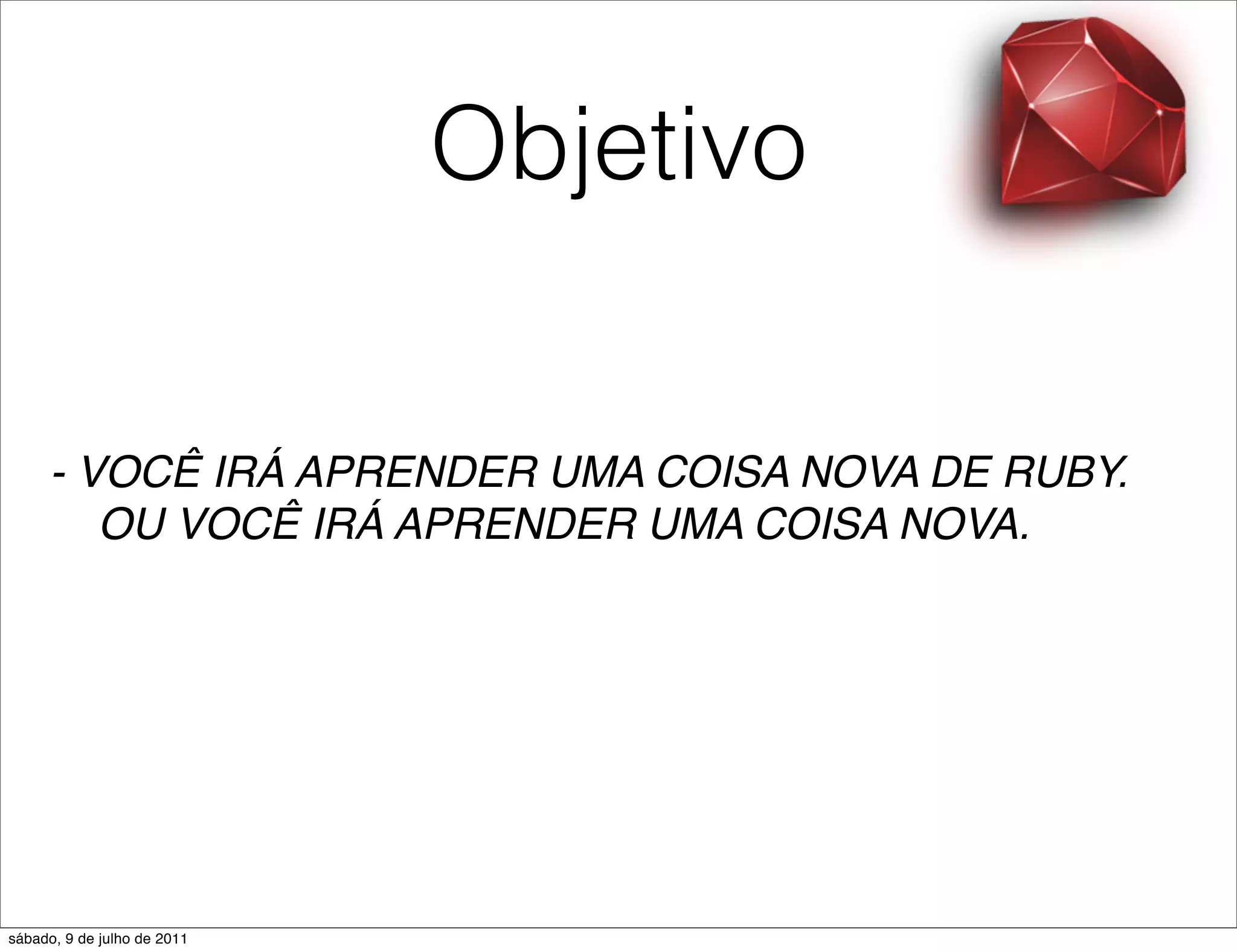 Objetivo

- VOCÊ IRÁ APRENDER UMA COISA NOVA DE RUBY. OU VOCÊ IRÁ APRENDER UMA COISA NOVA.

sábado, 9 de julho de 2011